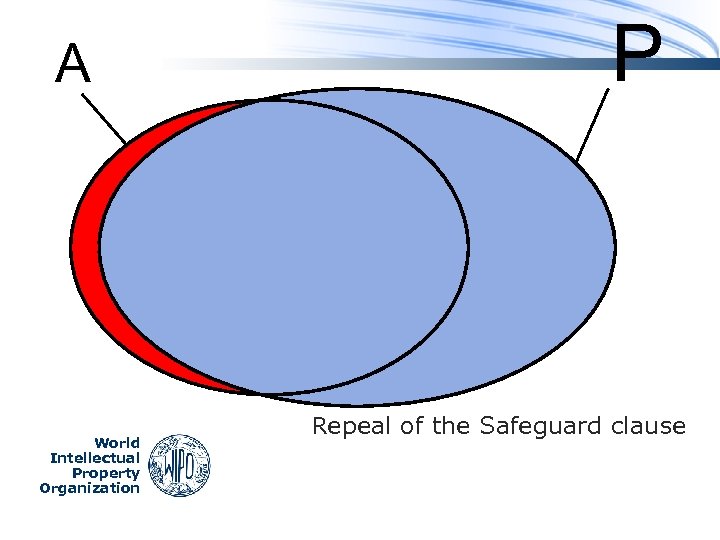 A

P

Repeal of the Safeguard clause

World
Intellectual
Property
Organization

WIPO